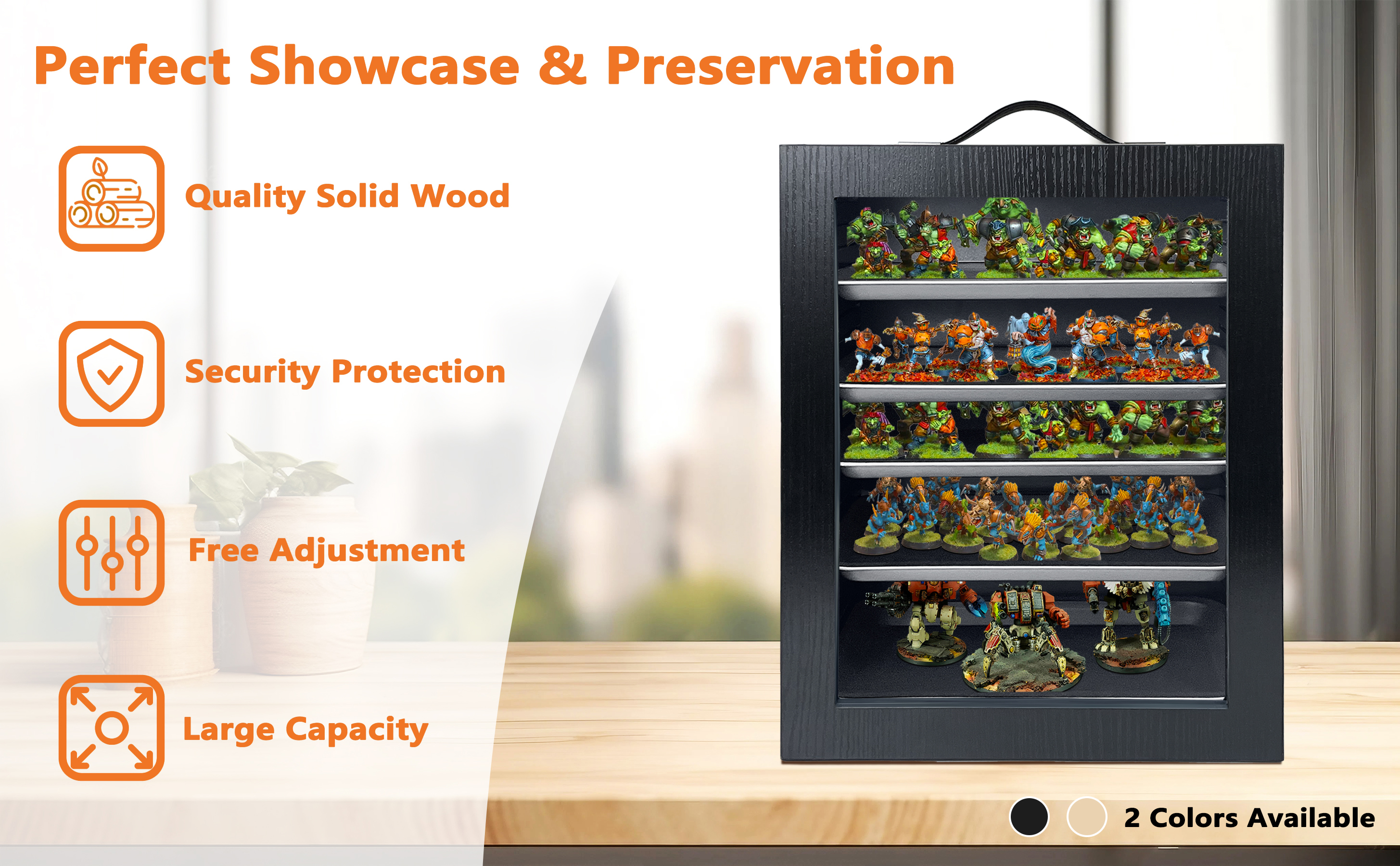 Perfect Showcase & Preservation

Quality Solid Wood

Security Protection

Free Adjustment

Large Capacity

2 Colors Available